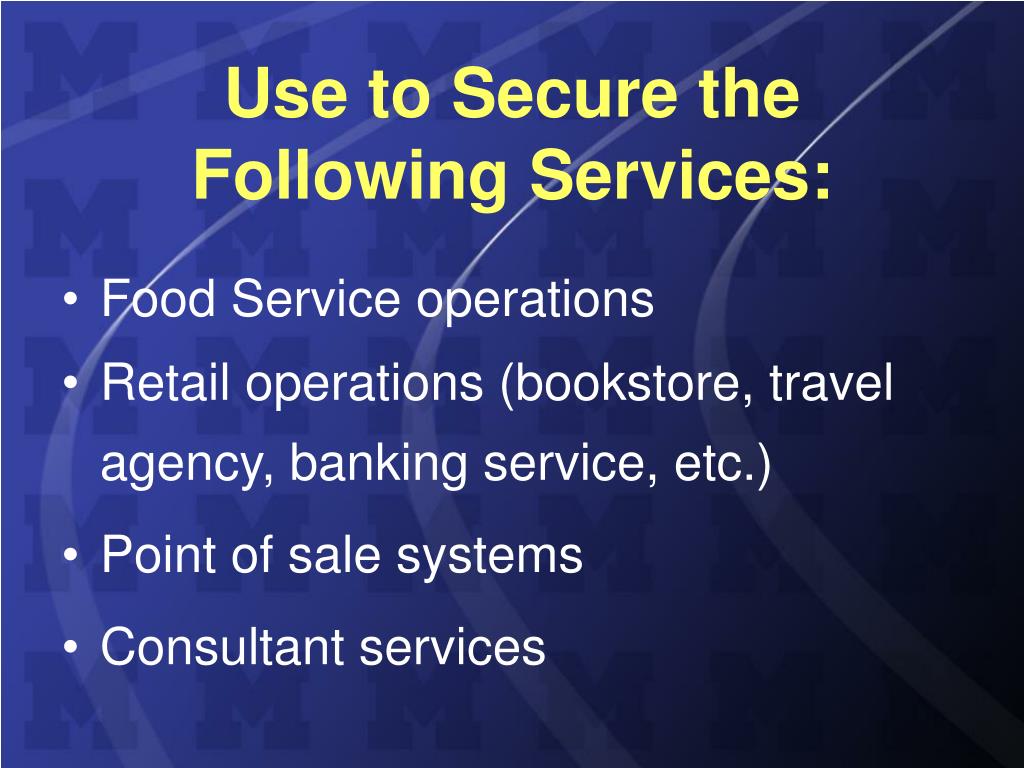 Use to Secure the Following Services:

• Food Service operations
• Retail operations (bookstore, travel agency, banking service, etc.)
• Point of sale systems
• Consultant services